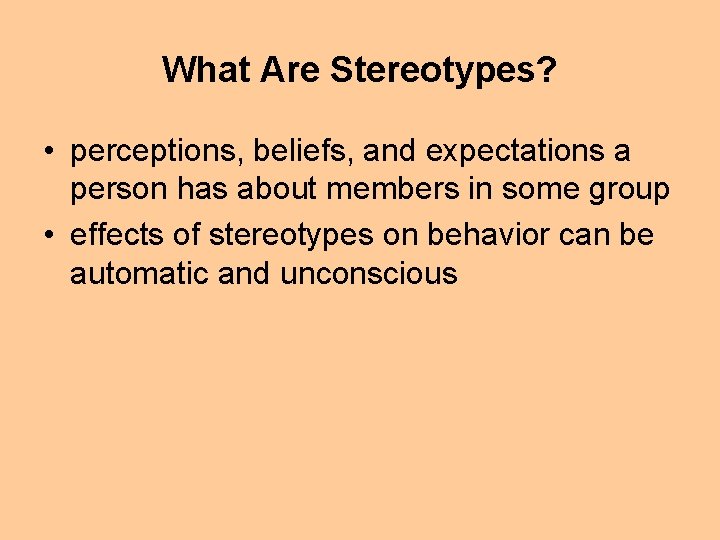 What Are Stereotypes?

• perceptions, beliefs, and expectations a person has about members in some group
• effects of stereotypes on behavior can be automatic and unconscious